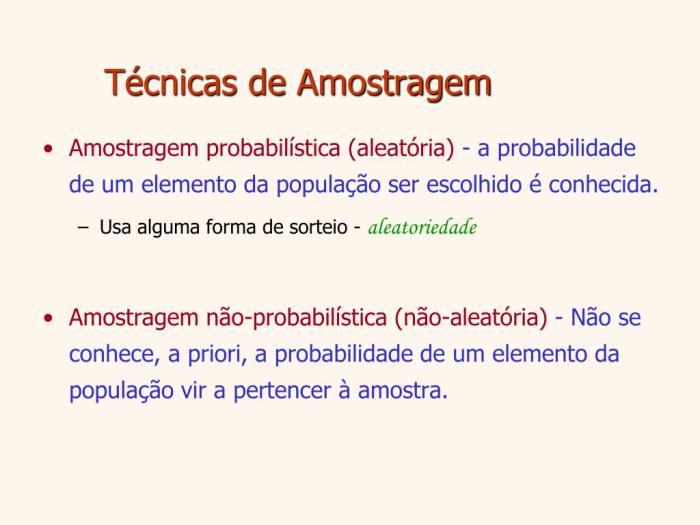 Técnicas de Amostragem

• Amostragem probabilística (aleatória) - a probabilidade de um elemento da população ser escolhido é conhecida.

– Usa alguma forma de sorteio - aleatoriedade

• Amostragem não-probabilística (não-aleatória) - Não se conhece, a priori, a probabilidade de um elemento da população vir a pertencer à amostra.